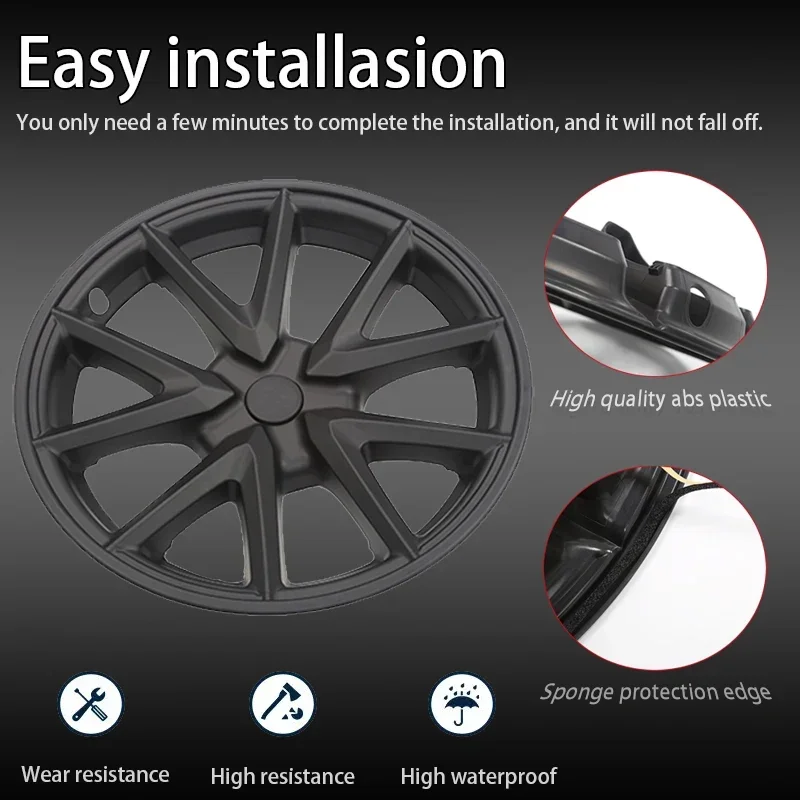 Easy installasion

You only need a few minutes to complete the installation, and it will not fall off.

High quality abs plastic

Sponge protection edge

Wear resistance

High resistance

High waterproof